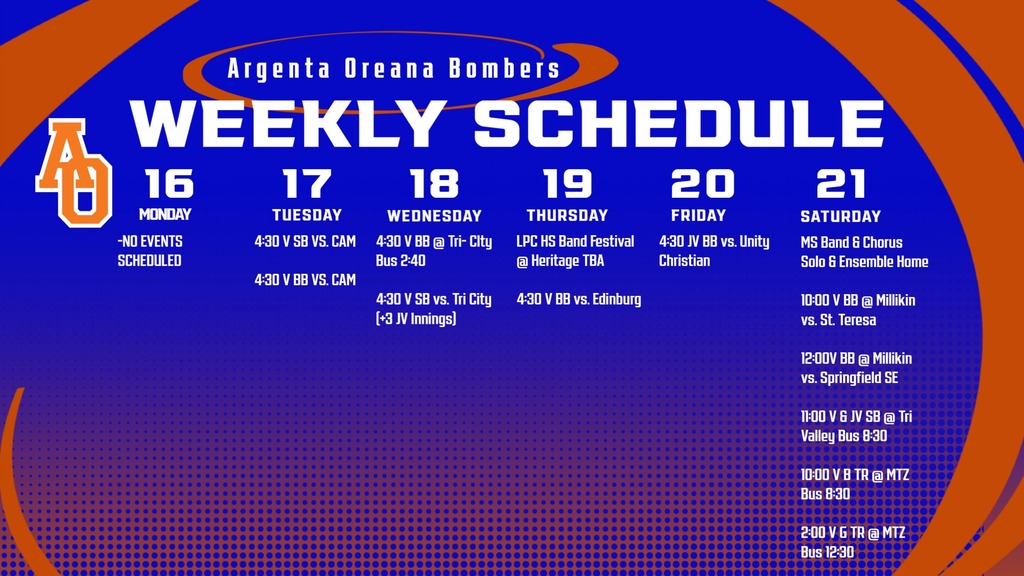 Argenta Oreana Bombers

WEEKLY SCHEDULE

AO

16
MONDAY
-NO EVENTS SCHEDULED

17
TUESDAY
4:30 V SB VS. CAM

4:30 V BB VS. CAM

18
WEDNESDAY
4:30 V BB @ Tri- City Bus 2:40

4:30 V SB vs. Tri City (+3 JV Innings)

19
THURSDAY
LPC HS Band Festival @ Heritage TBA

4:30 V BB vs. Edinburg

20
FRIDAY
4:30 JV BB vs. Unity Christian

21
SATURDAY
MS Band & Chorus Solo & Ensemble Home

10:00 V BB @ Millikin vs. St. Teresa

12:00V BB @ Millikin vs. Springfield SE

11:00 V & JV SB @ Tri Valley Bus 8:30

10:00 V B TR @ MTZ Bus 8:30

2:00 V G TR @ MTZ Bus 12:30